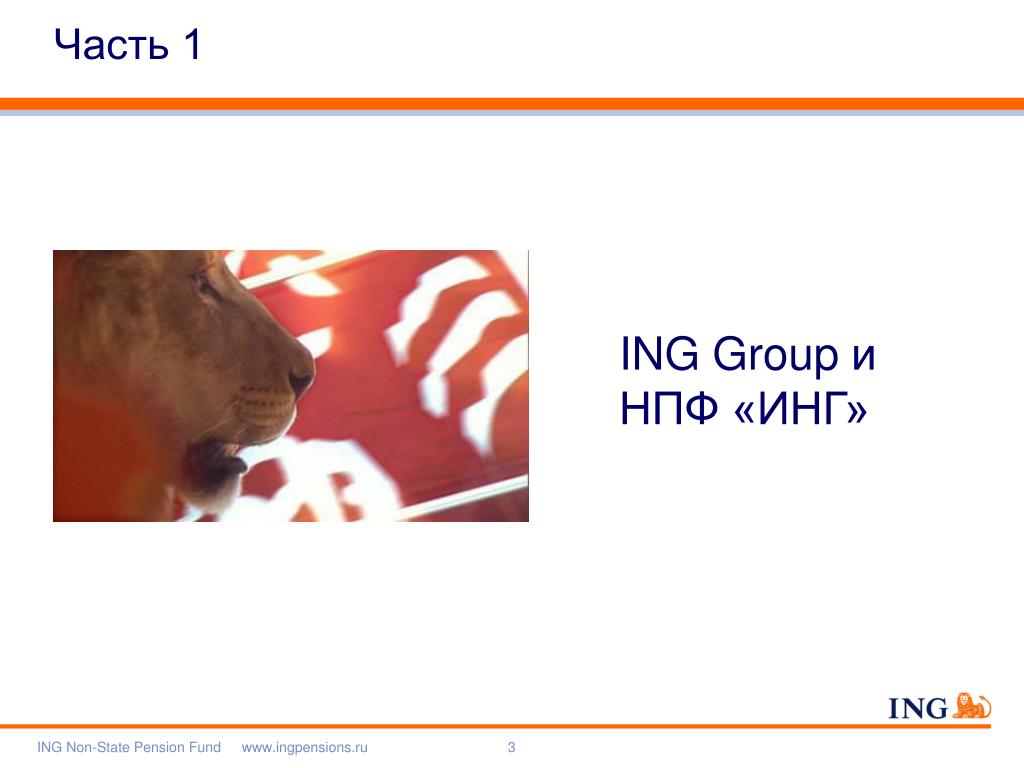 Часть 1

ING Group и НПФ «ИНГ»

ING

ING Non-State Pension Fund www.ingpensions.ru 3